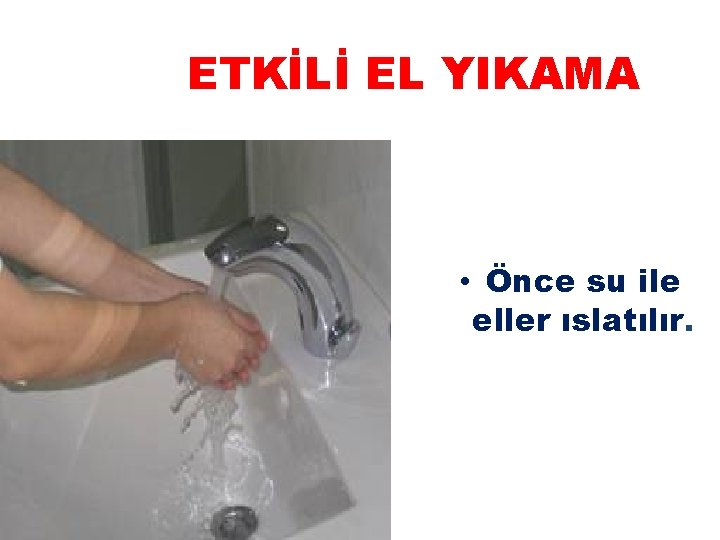 ETKİLİ EL YIKAMA

• Önce su ile eller ıslatılır.